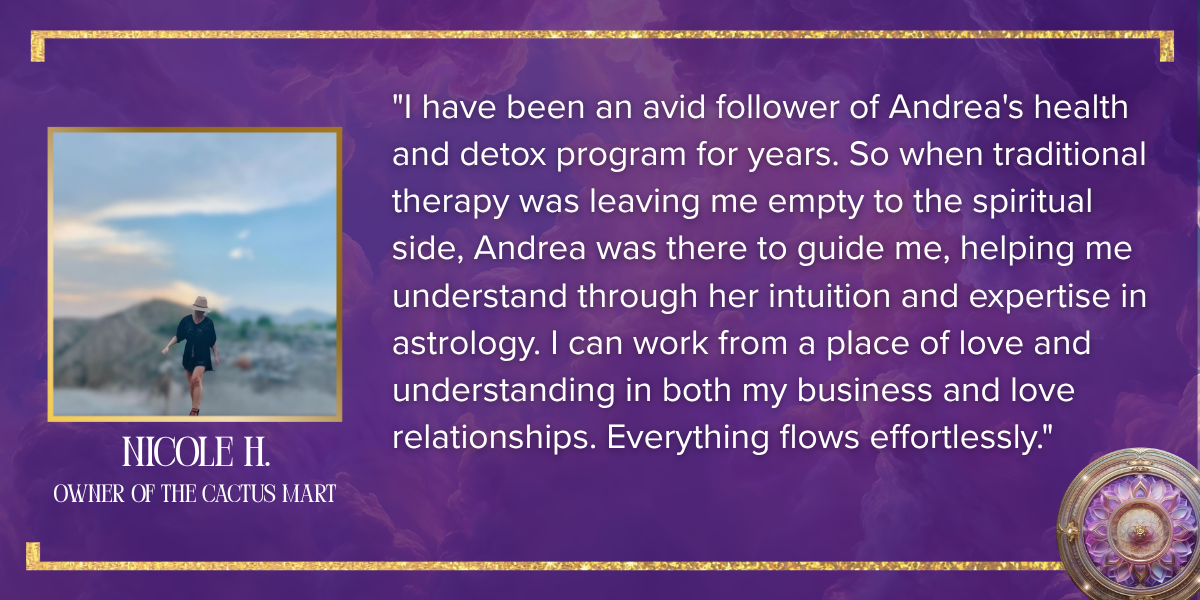 "I have been an avid follower of Andrea's health and detox program for years. So when traditional therapy was leaving me empty to the spiritual side, Andrea was there to guide me, helping me understand through her intuition and expertise in astrology. I can work from a place of love and understanding in both my business and love relationships. Everything flows effortlessly."

NICOLE H.
OWNER OF THE CACTUS MART